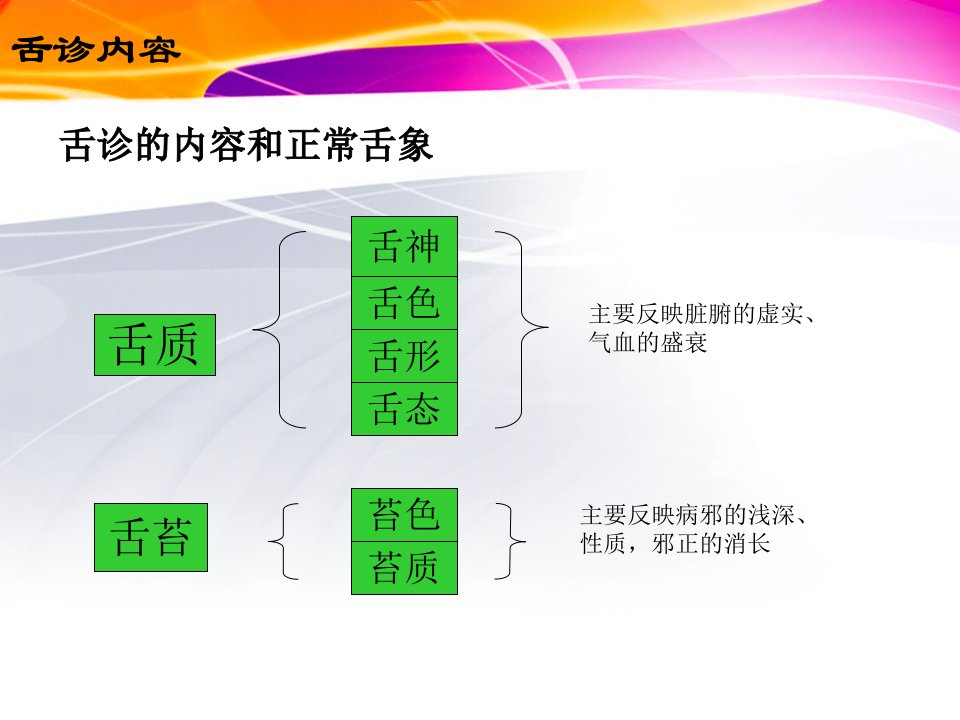 舌诊内容

舌诊的内容和正常舌象

舌质

舌神
舌色
舌形
舌态

主要反映脏腑的虚实、气血的盛衰

舌苔

苔色
苔质

主要反映病邪的浅深、性质，邪正的消长